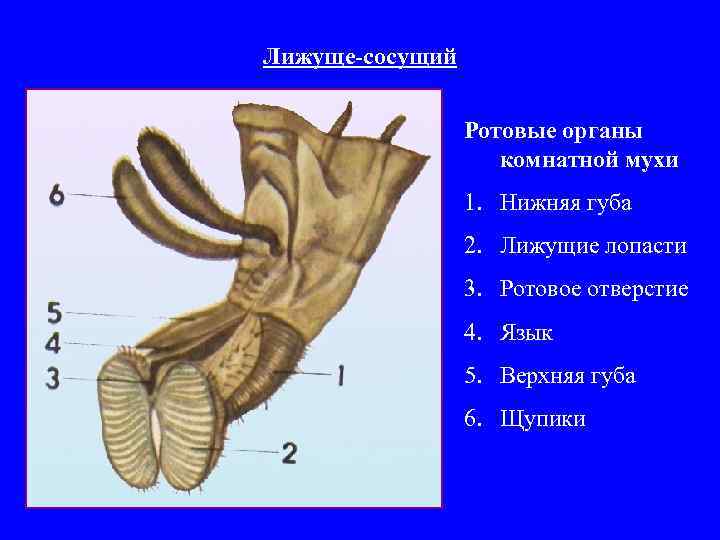 Лижуще-сосущий

6
5
4
3
1
2

Ротовые органы комнатной мухи

1. Нижняя губа
2. Лижущие лопасти
3. Ротовое отверстие
4. Язык
5. Верхняя губа
6. Щупики